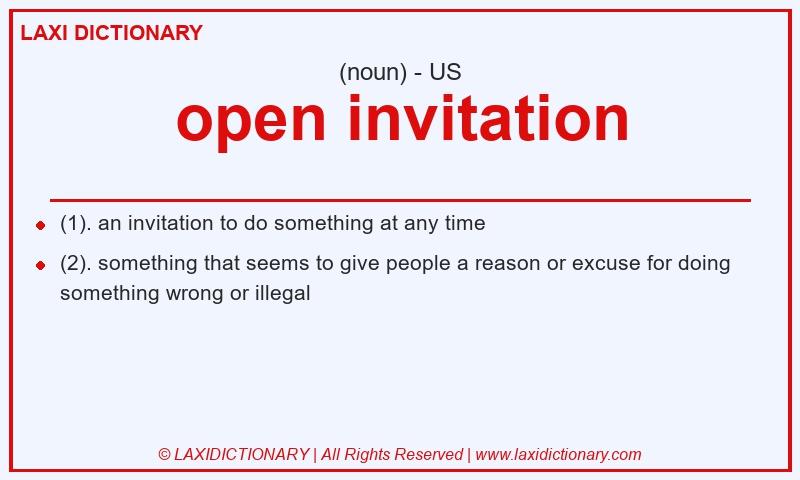 LAXI DICTIONARY

(noun) - US

open invitation

- (1). an invitation to do something at any time
- (2). something that seems to give people a reason or excuse for doing something wrong or illegal

© LAXIDICTIONARY | All Rights Reserved | www.laxidictionary.com